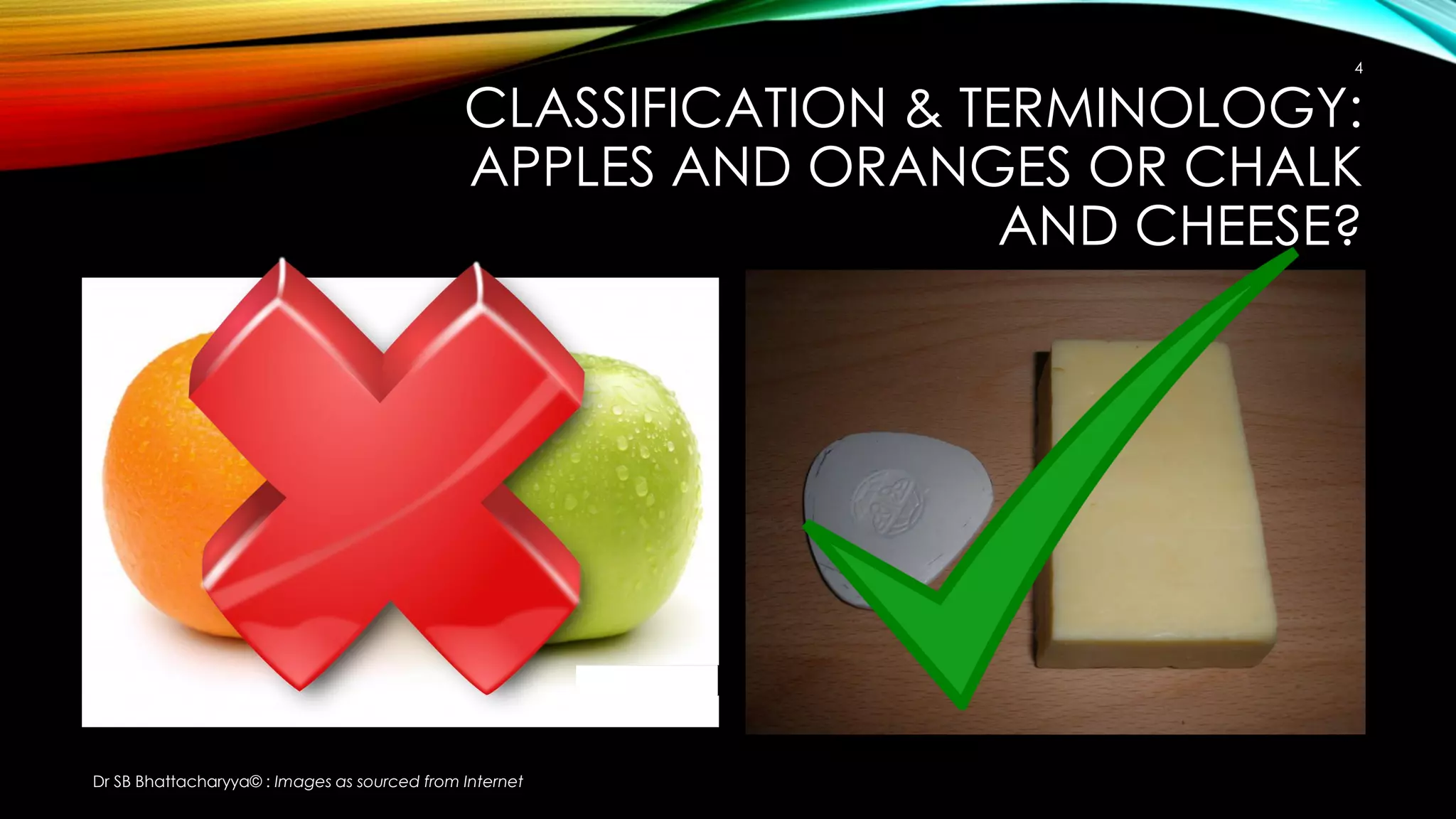 4

CLASSIFICATION & TERMINOLOGY: APPLES AND ORANGES OR CHALK AND CHEESE?

Dr SB Bhattacharyya© : Images as sourced from Internet